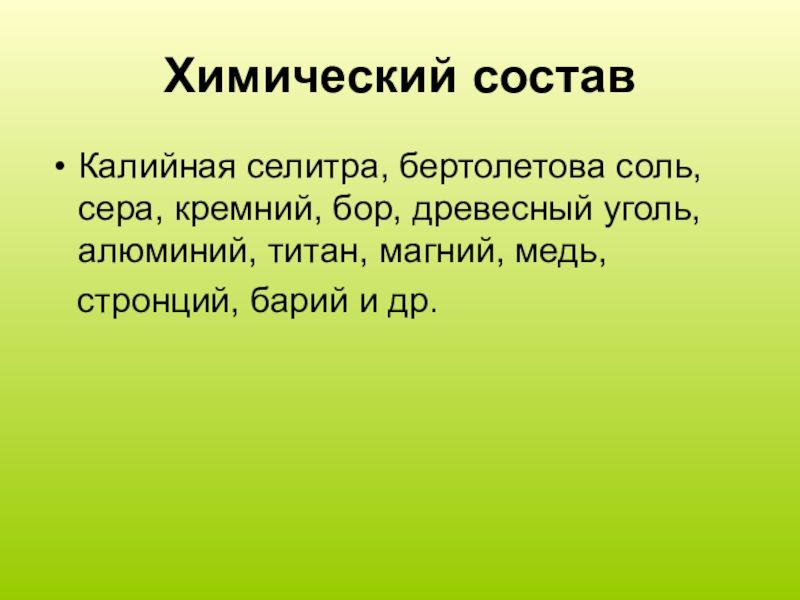 Химический состав

• Калийная селитра, бертолетова соль, сера, кремний, бор, древесный уголь, алюминий, титан, магний, медь,

стронций, барий и др.